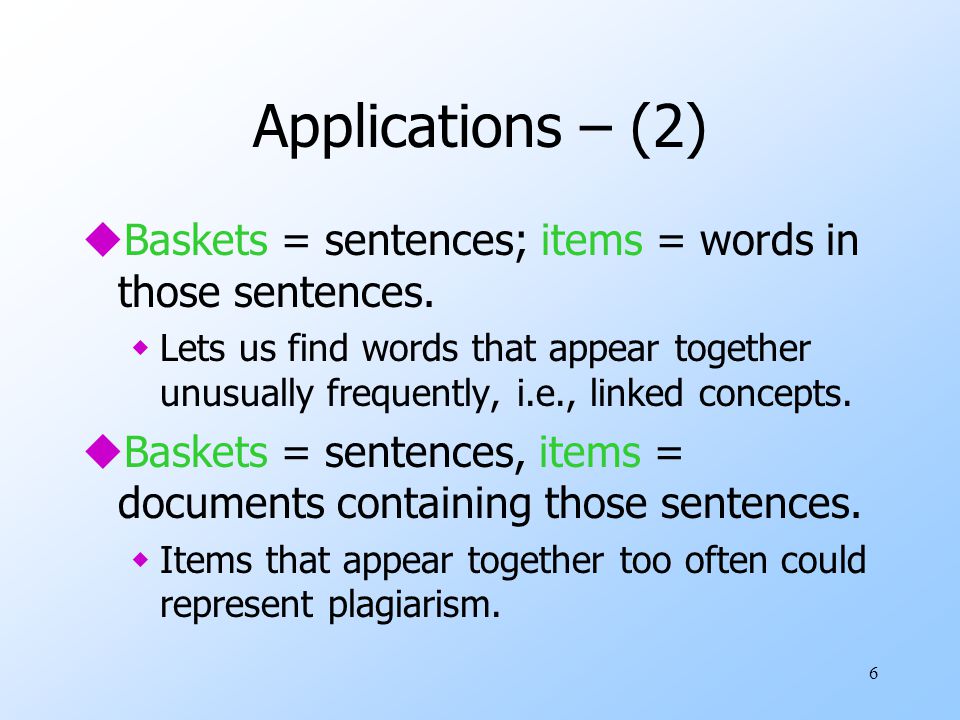 Applications – (2)

Baskets = sentences; items = words in those sentences.

Lets us find words that appear together unusually frequently, i.e., linked concepts.

Baskets = sentences, items = documents containing those sentences.

Items that appear together too often could represent plagiarism.

6